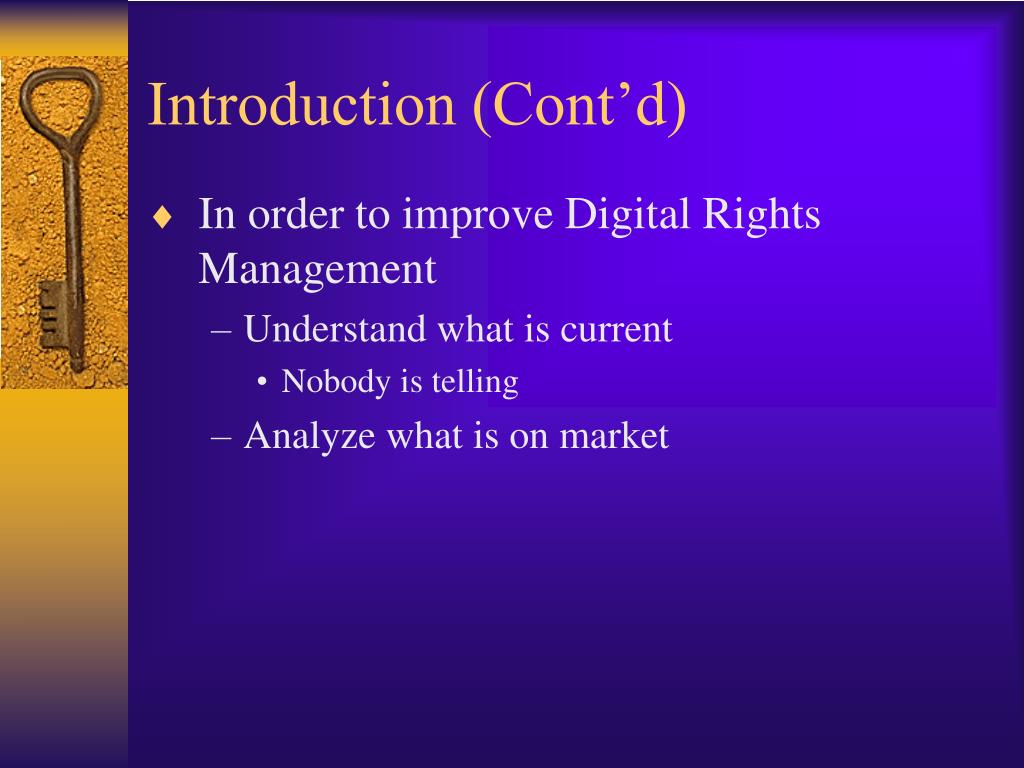 Introduction (Cont’d)

♦ In order to improve Digital Rights Management

– Understand what is current

• Nobody is telling

– Analyze what is on market